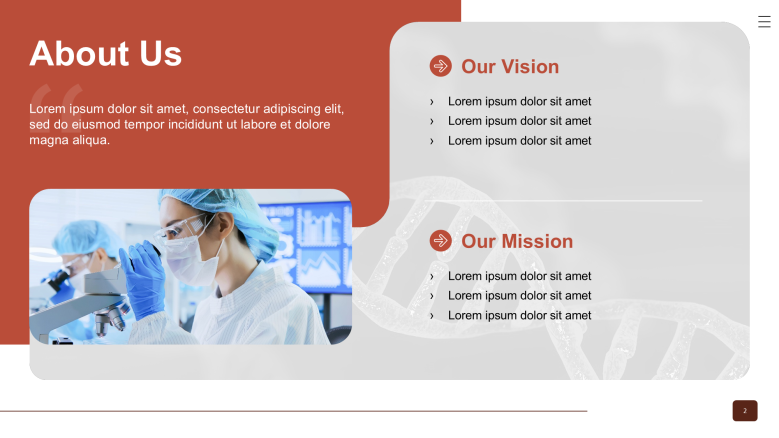 About Us

Lorem ipsum dolor sit amet, consectetur adipiscing elit, sed do eiusmod tempor incididunt ut labore et dolore magna aliqua.

Our Vision

› Lorem ipsum dolor sit amet
› Lorem ipsum dolor sit amet
› Lorem ipsum dolor sit amet

Our Mission

› Lorem ipsum dolor sit amet
› Lorem ipsum dolor sit amet
› Lorem ipsum dolor sit amet

2